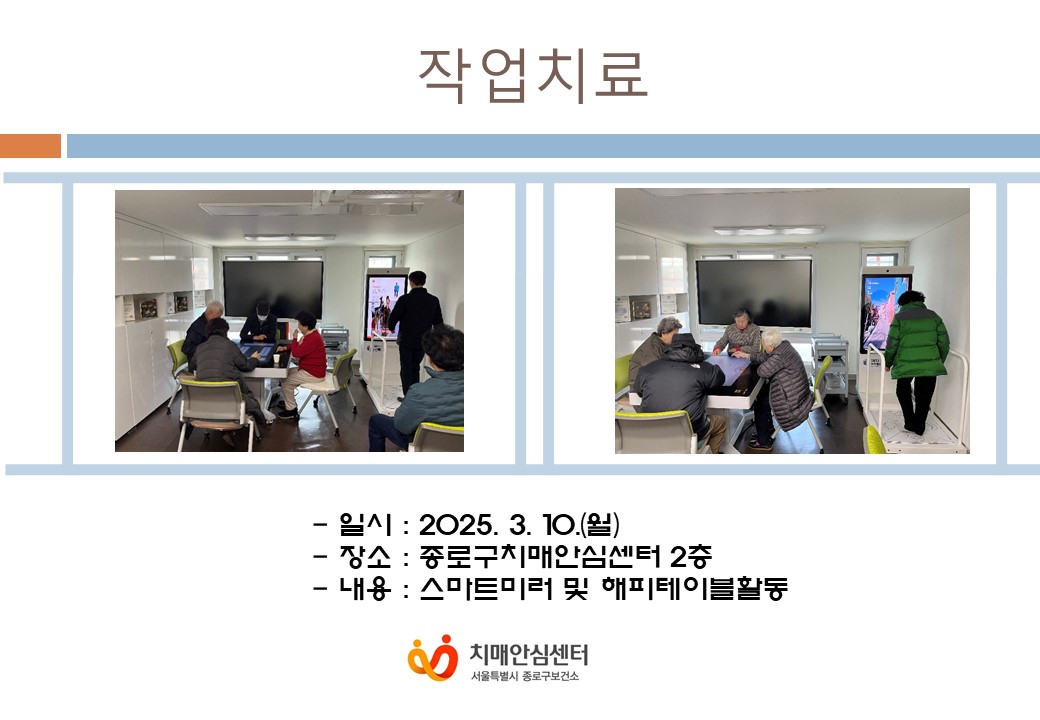 작업치료

- 일시 : 2025. 3. 10.(월)
- 장소 : 종로구치매안심센터 2층
- 내용 : 스마트미러 및 해피테이블활동

치매안심센터
서울특별시 종로구보건소